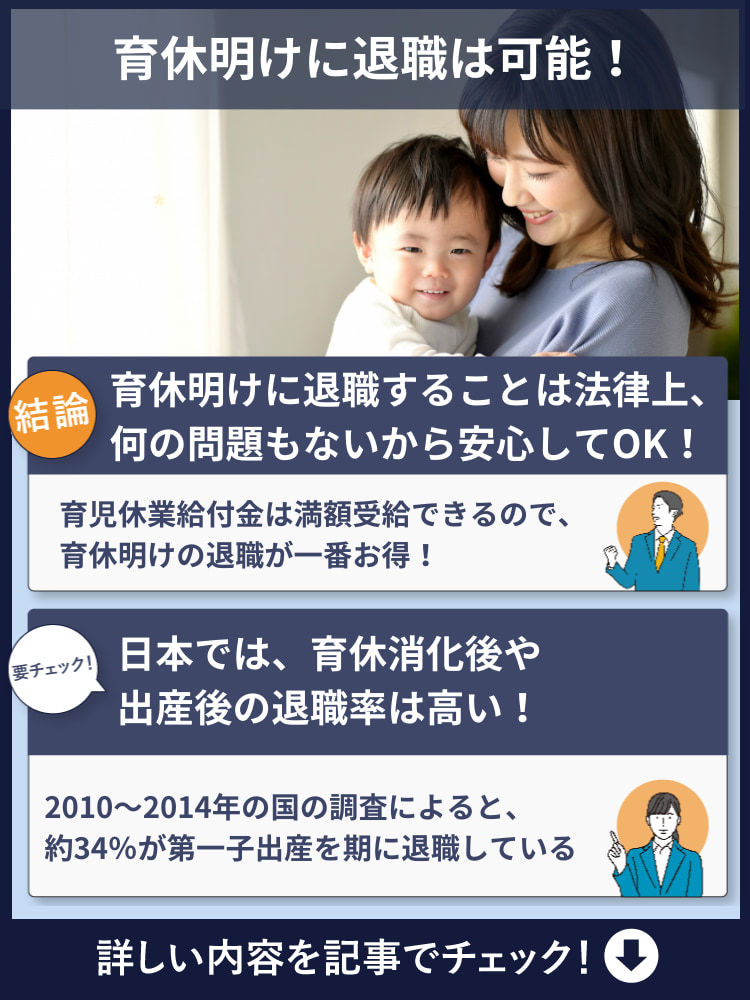 育休明けに退職は可能！

結論

育休明けに退職することは法律上、何の問題もないから安心してOK！

育児休業給付金は満額受給できるので、育休明けの退職が一番お得！

要チェック!

日本では、育休消化後や出産後の退職率は高い！

2010〜2014年の国の調査によると、約34%が第一子出産を期に退職している

詳しい内容を記事でチェック!